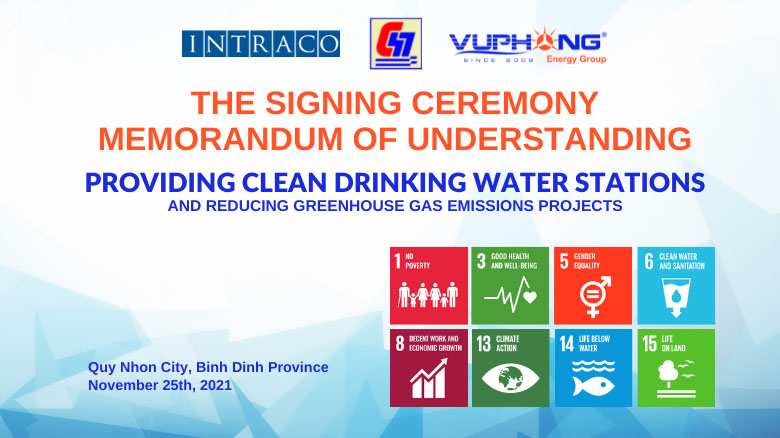 INTRACO

VUPHONG®
SINCE 2009 Energy Group

THE SIGNING CEREMONY
MEMORANDUM OF UNDERSTANDING

PROVIDING CLEAN DRINKING WATER STATIONS
AND REDUCING GREENHOUSE GAS EMISSIONS PROJECTS

1 NO POVERTY

3 GOOD HEALTH AND WELL-BEING

5 GENDER EQUALITY

6 CLEAN WATER AND SANITATION

8 DECENT WORK AND ECONOMIC GROWTH

13 CLIMATE ACTION

14 LIFE BELOW WATER

15 LIFE ON LAND

Quy Nhon City, Binh Dinh Province
November 25th, 2021